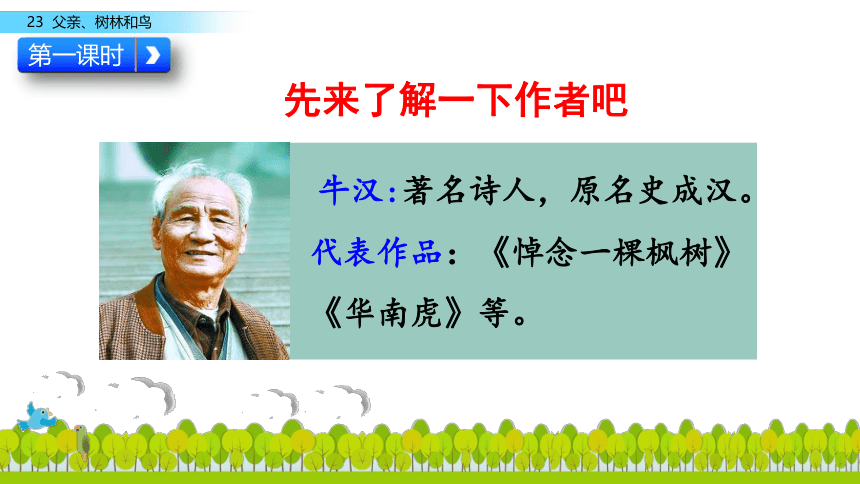 23 父亲、树林和鸟

第一课时

先来了解一下作者吧

牛汉:著名诗人，原名史成汉。

代表作品：《悼念一棵枫树》《华南虎》等。